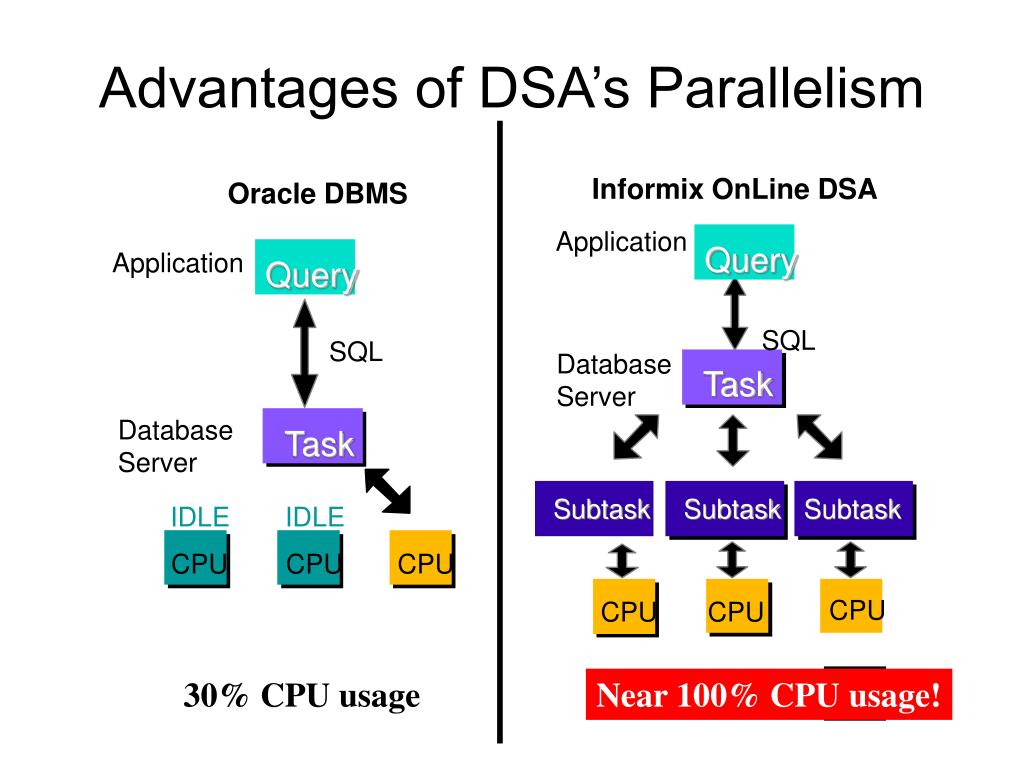 Advantages of DSA's Parallelism

Oracle DBMS

Application Query

SQL

Database Server Task

IDLE IDLE

CPU CPU CPU

30% CPU usage

Informix OnLine DSA

Application Query

SQL

Database Server Task

Subtask Subtask Subtask

CPU CPU CPU

Near 100% CPU usage!